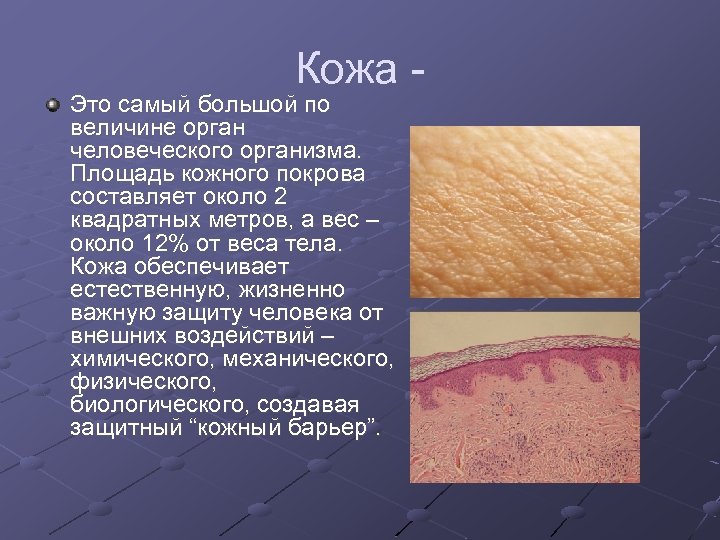 Кожа -

Это самый большой по величине орган человеческого организма. Площадь кожного покрова составляет около 2 квадратных метров, а вес – около 12% от веса тела. Кожа обеспечивает естественную, жизненно важную защиту человека от внешних воздействий – химического, механического, физического, биологического, создавая защитный “кожный барьер”.